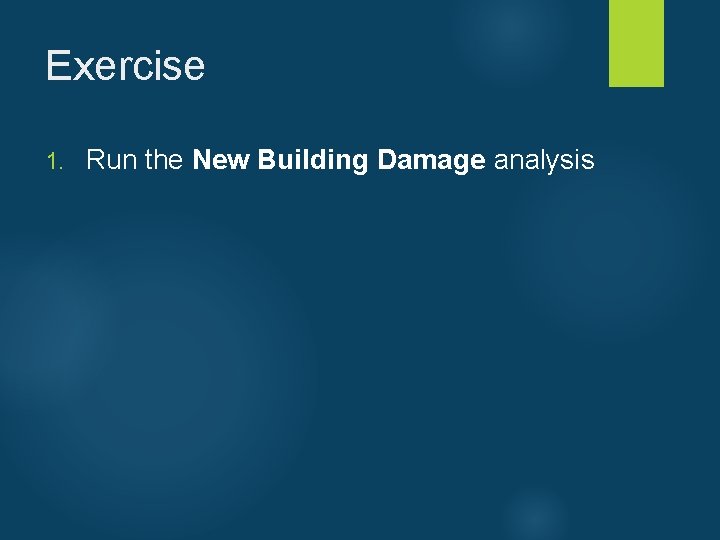 Exercise

1. Run the New Building Damage analysis